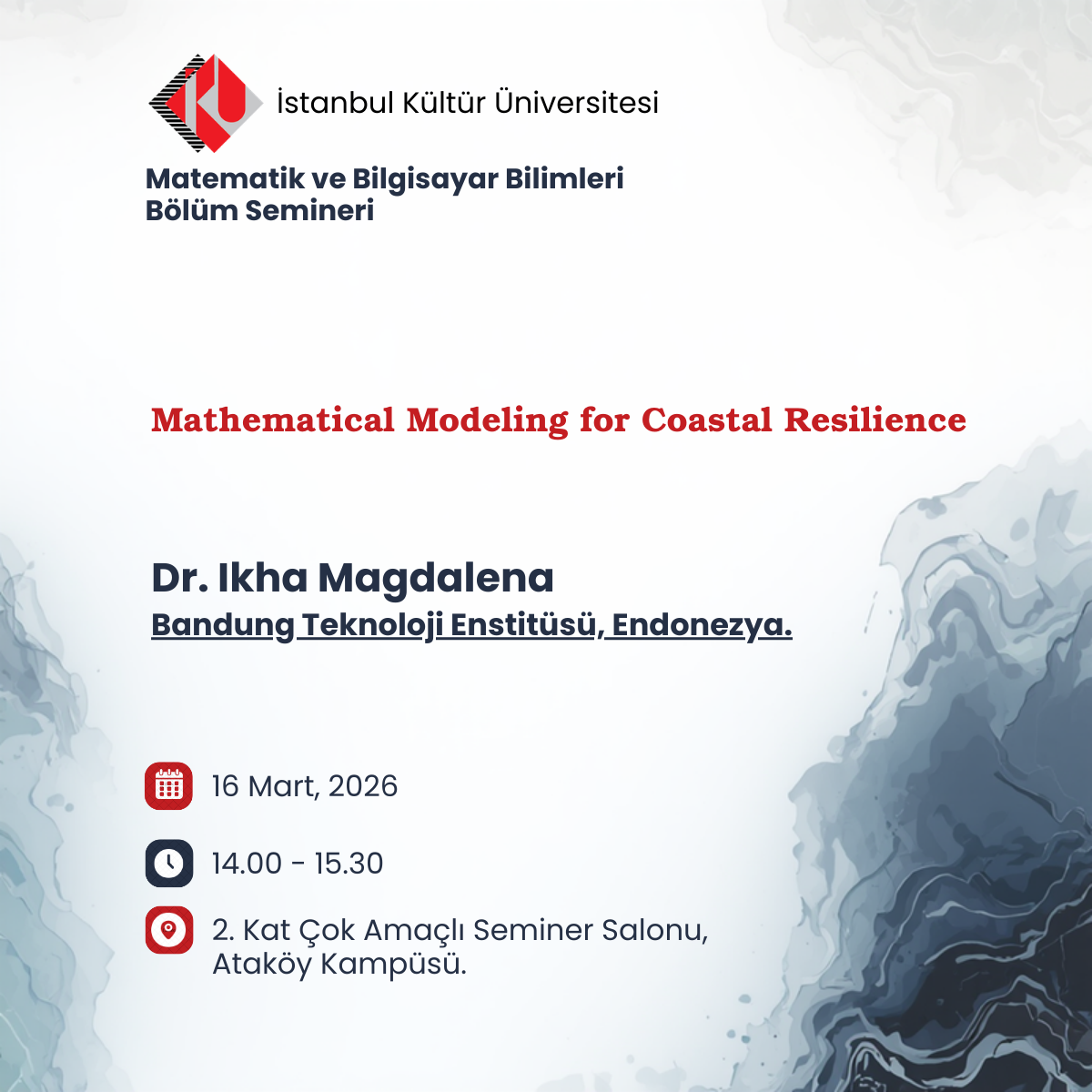 İstanbul Kültür Üniversitesi

Matematik ve Bilgisayar Bilimleri
Bölüm Semineri

Mathematical Modeling for Coastal Resilience

Dr. Ikha Magdalena
Bandung Teknoloji Enstitüsü, Endonezya.

16 Mart, 2026

14.00 - 15.30

2. Kat Çok Amaçlı Seminer Salonu,
Ataköy Kampüsü.